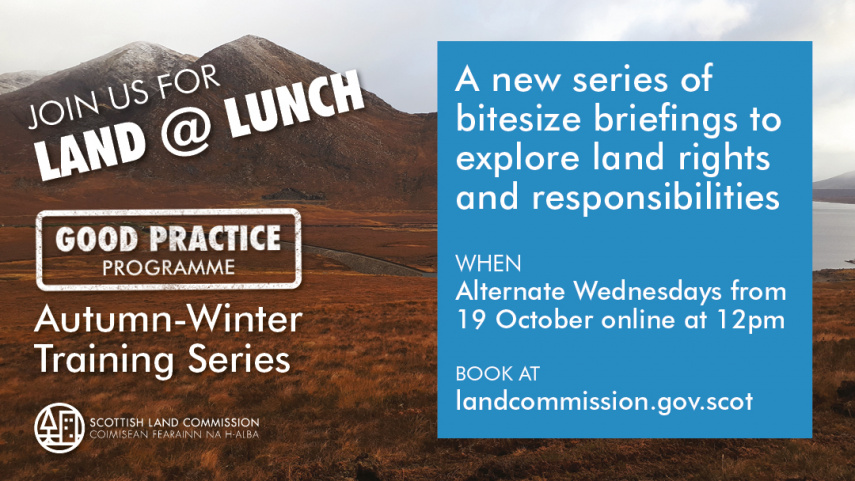 JOIN US FOR
LAND @ LUNCH

GOOD PRACTICE
PROGRAMME

Autumn-Winter Training Series

SCOTTISH LAND COMMISSION
COIMISEAN FEARAINN NA H-ALBA

A new series of bitesize briefings to explore land rights and responsibilities

WHEN
Alternate Wednesdays from 19 October online at 12pm

BOOK AT
landcommission.gov.scot